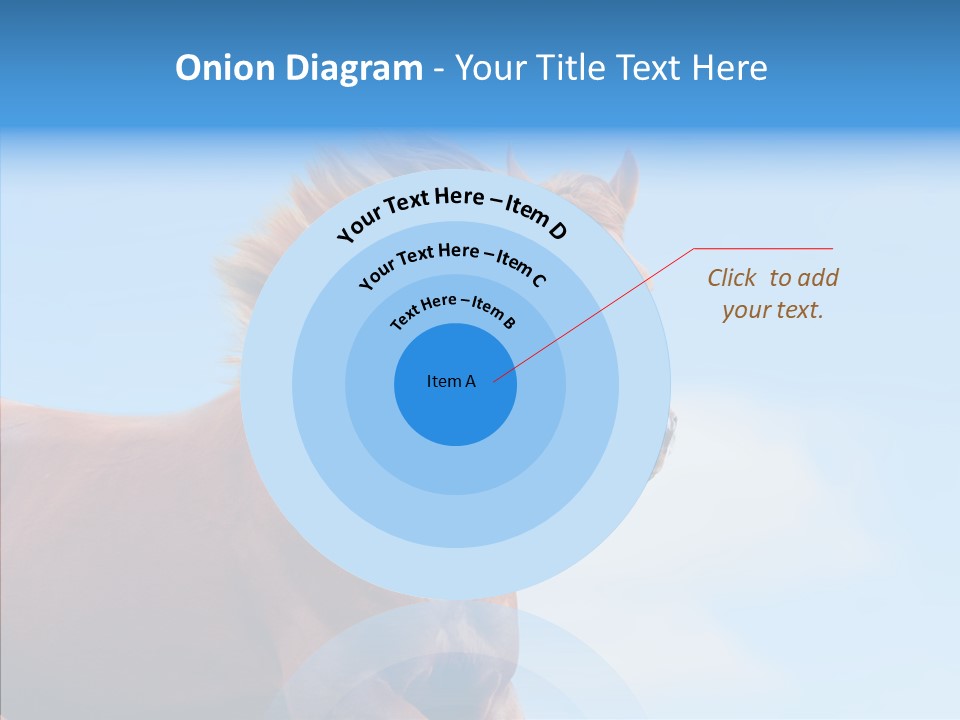 Onion Diagram - Your Title Text Here

Your Text Here – Item D

Your Text Here – Item C

Text Here – Item B

Item A

Click to add your text.